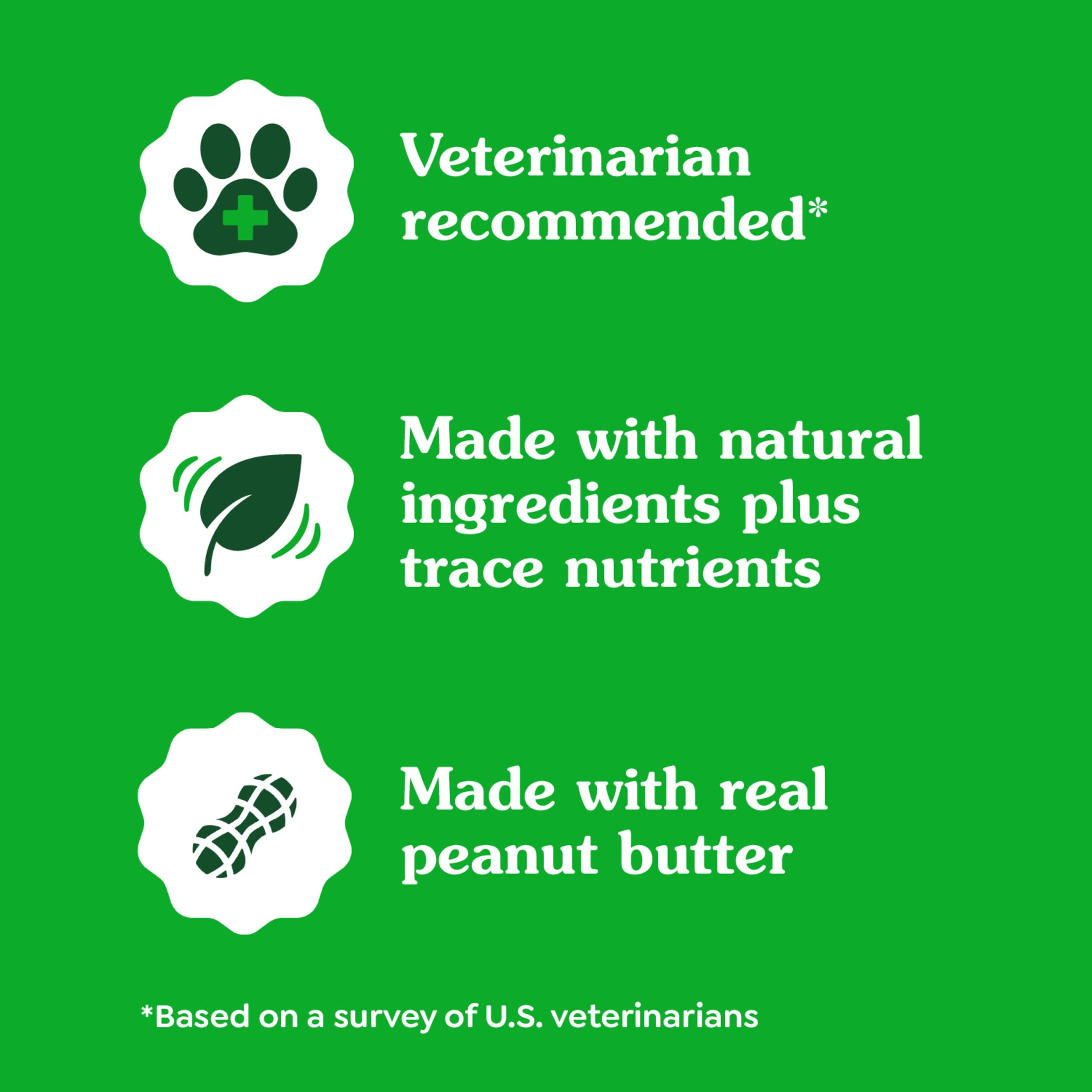 Veterinarian recommended*

Made with natural ingredients plus trace nutrients

Made with real peanut butter

*Based on a survey of U.S. veterinarians